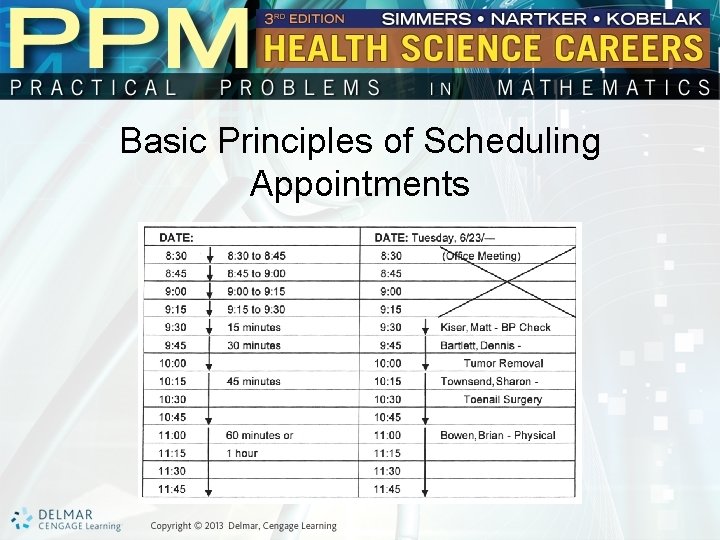 PPM 3RD EDITION SIMMERS • NARTKER • KOBELAK
HEALTH SCIENCE CAREERS
PRACTICAL PROBLEMS IN MATHEMATICS

Basic Principles of Scheduling Appointments

| DATE: | | DATE: Tuesday, 6/23/— | |
|---|---|---|---|
| 8:30 | 8:30 to 8:45 | 8:30 | (Office Meeting) |
| 8:45 | 8:45 to 9:00 | 8:45 | |
| 9:00 | 9:00 to 9:15 | 9:00 | |
| 9:15 | 9:15 to 9:30 | 9:15 | |
| 9:30 | 15 minutes | 9:30 | Kiser, Matt - BP Check |
| 9:45 | 30 minutes | 9:45 | Bartlett, Dennis - |
| 10:00 | | 10:00 | Tumor Removal |
| 10:15 | 45 minutes | 10:15 | Townsend, Sharon - |
| 10:30 | | 10:30 | Toenail Surgery |
| 10:45 | | 10:45 | |
| 11:00 | 60 minutes or | 11:00 | Bowen, Brian - Physical |
| 11:15 | 1 hour | 11:15 | |
| 11:30 | | 11:30 | |
| 11:45 | | 11:45 | |

DELMAR CENGAGE Learning
Copyright © 2013 Delmar, Cengage Learning